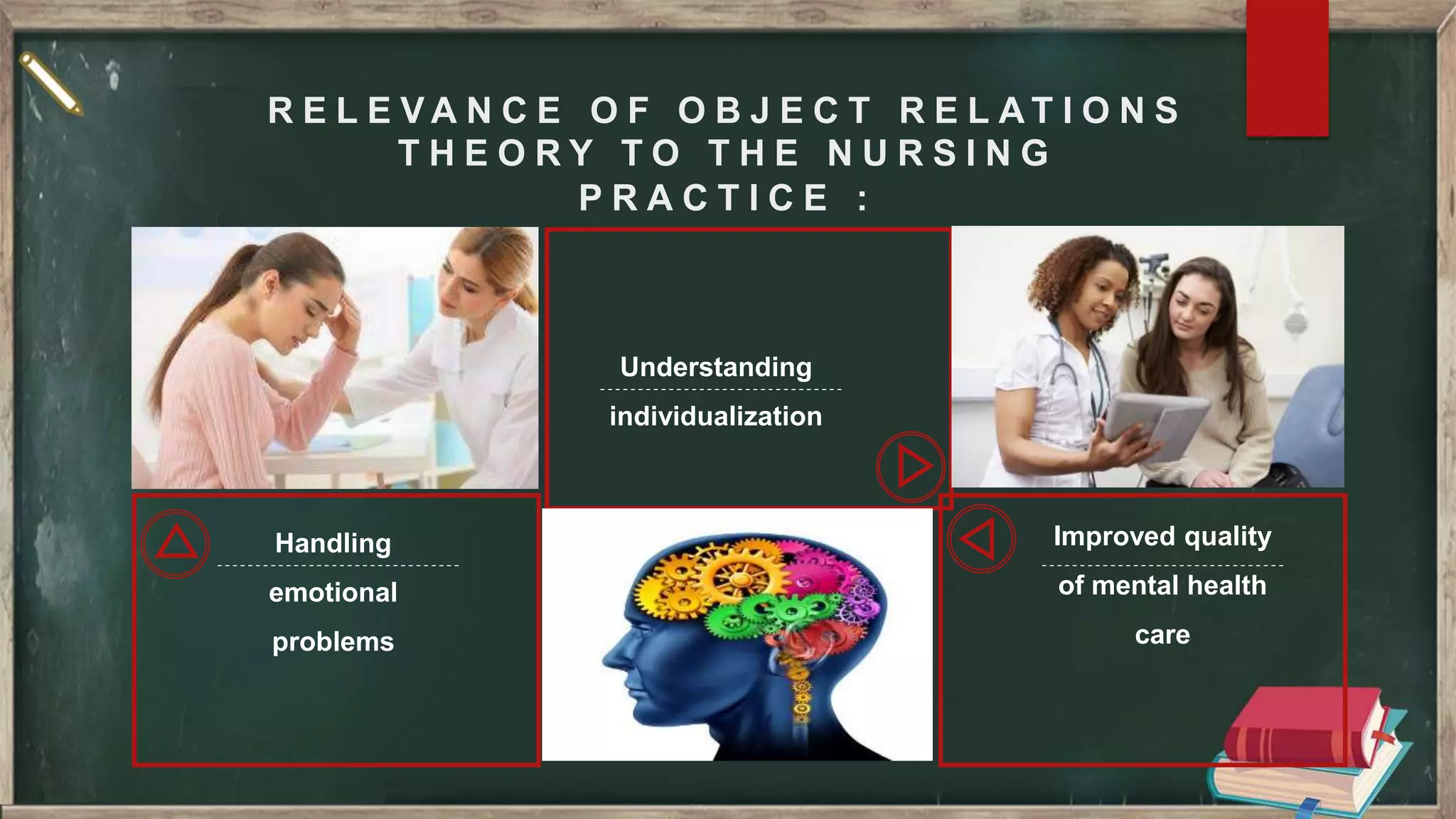 RELEVANCE OF OBJECT RELATIONS THEORY TO THE NURSING PRACTICE :

Understanding

individualization

Handling

emotional

problems

Improved quality

of mental health

care